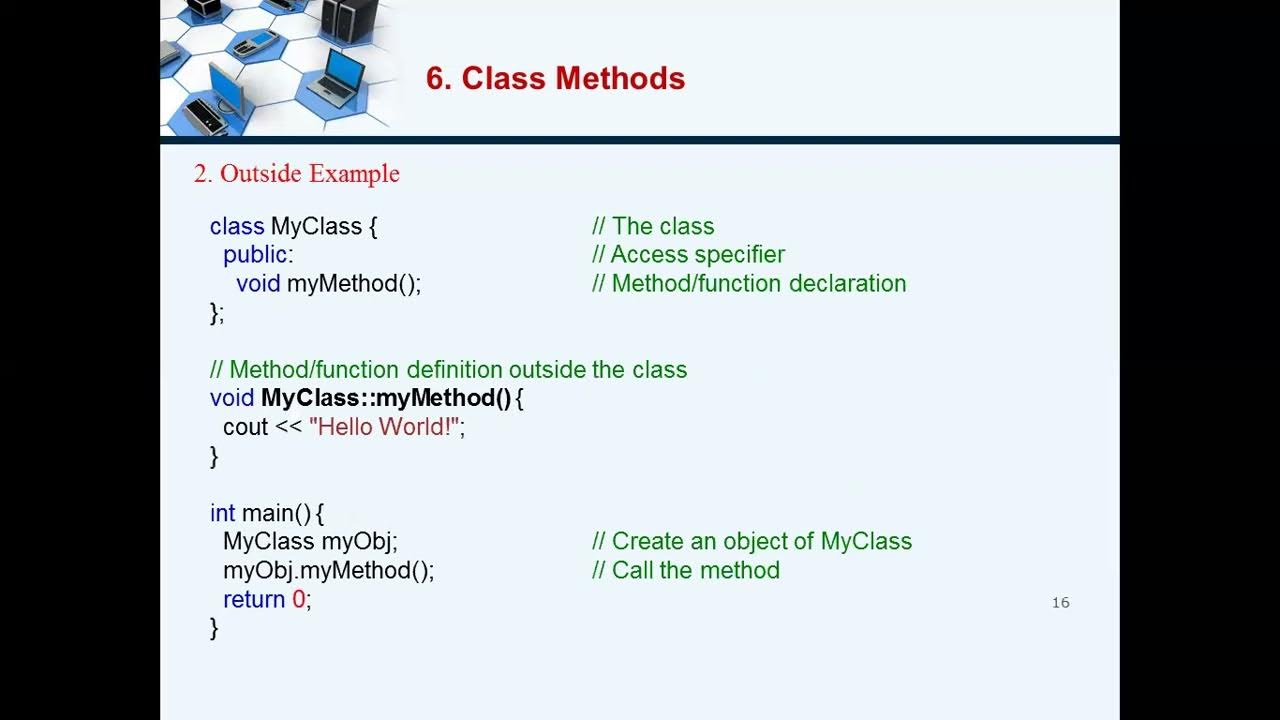 6. Class Methods

2. Outside Example

class MyClass { // The class
 public: // Access specifier
 void myMethod(); // Method/function declaration
};

// Method/function definition outside the class
void MyClass::myMethod() {
 cout << "Hello World!";
}

int main() {
 MyClass myObj; // Create an object of MyClass
 myObj.myMethod(); // Call the method
 return 0;
}

16